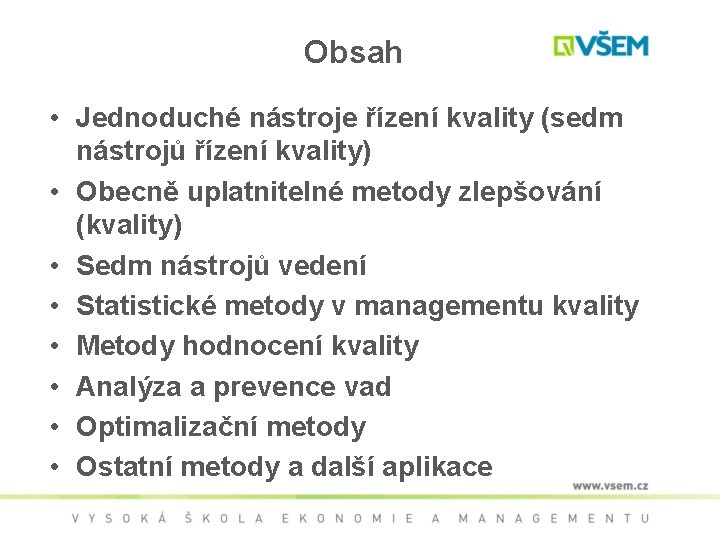 Obsah

VŠEM

• Jednoduché nástroje řízení kvality (sedm nástrojů řízení kvality)
• Obecně uplatnitelné metody zlepšování (kvality)
• Sedm nástrojů vedení
• Statistické metody v managementu kvality
• Metody hodnocení kvality
• Analýza a prevence vad
• Optimalizační metody
• Ostatní metody a další aplikace

www.vsem.cz

VYSOKÁ ŠKOLA EKONOMIE A MANAGEMENTU